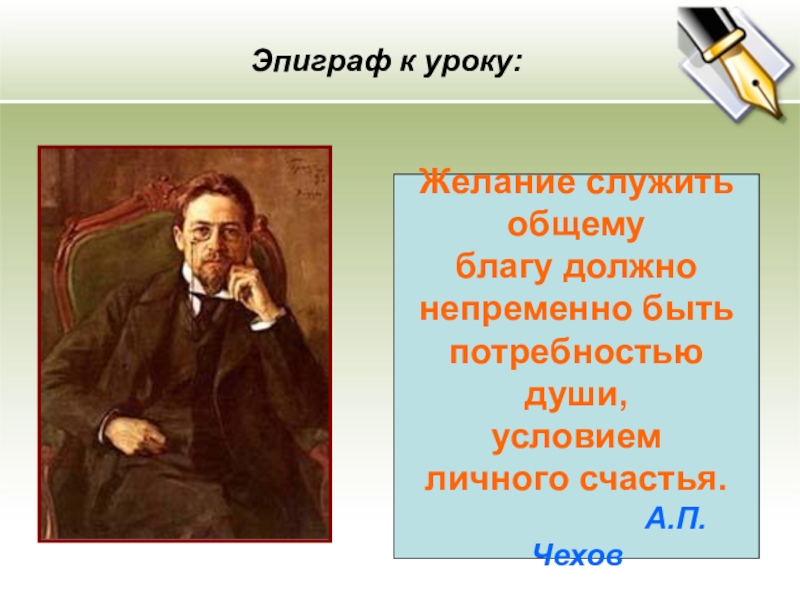 Эпиграф к уроку:

Желание служить общему благу должно непременно быть потребностью души, условием личного счастья.

А.П. Чехов